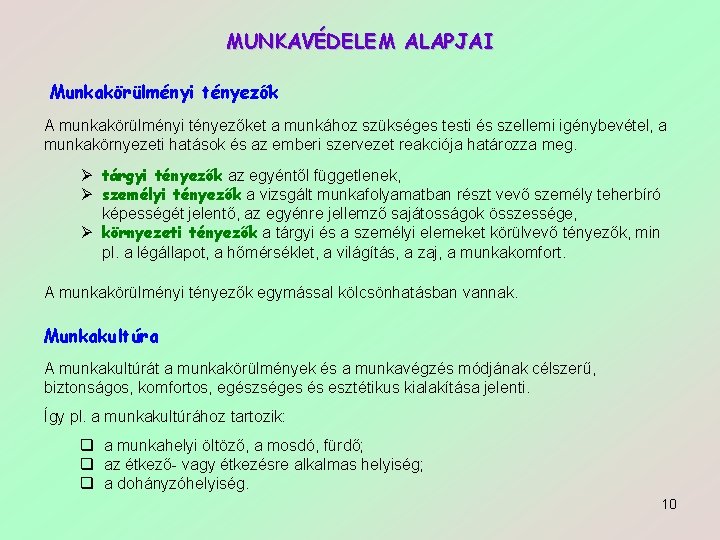 MUNKAVÉDELEM ALAPJAI

Munkakörülményi tényezők

A munkakörülményi tényezőket a munkához szükséges testi és szellemi igénybevétel, a munkakörnyezeti hatások és az emberi szervezet reakciója határozza meg.

➢ tárgyi tényezők az egyéntől függetlenek,
➢ személyi tényezők a vizsgált munkafolyamatban részt vevő személy teherbíró képességét jelentő, az egyénre jellemző sajátosságok összessége,
➢ környezeti tényezők a tárgyi és a személyi elemeket körülvevő tényezők, min pl. a légállapot, a hőmérséklet, a világítás, a zaj, a munkakomfort.

A munkakörülményi tényezők egymással kölcsönhatásban vannak.

Munkakultúra

A munkakultúrát a munkakörülmények és a munkavégzés módjának célszerű, biztonságos, komfortos, egészséges és esztétikus kialakítása jelenti.

Így pl. a munkakultúrához tartozik:

❑ a munkahelyi öltöző, a mosdó, fürdő;
❑ az étkező- vagy étkezésre alkalmas helyiség;
❑ a dohányzóhelyiség.

10